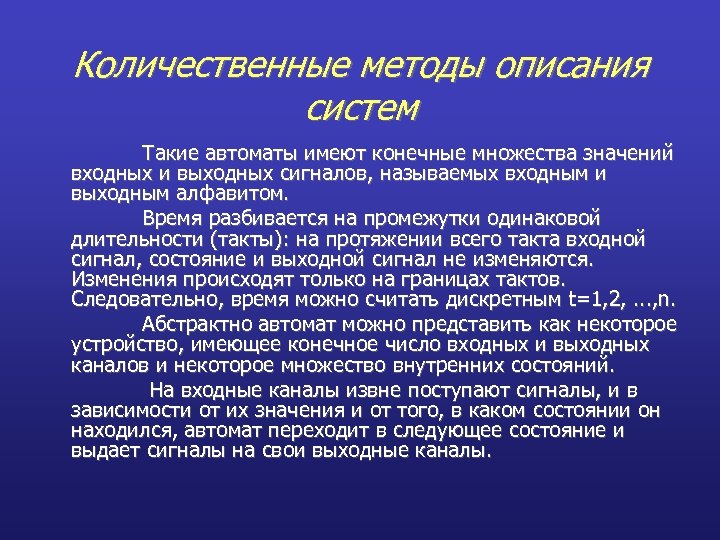 Количественные методы описания систем

Такие автоматы имеют конечные множества значений входных и выходных сигналов, называемых входным и выходным алфавитом.

Время разбивается на промежутки одинаковой длительности (такты): на протяжении всего такта входной сигнал, состояние и выходной сигнал не изменяются. Изменения происходят только на границах тактов. Следовательно, время можно считать дискретным t=1,2, ...,n.

Абстрактно автомат можно представить как некоторое устройство, имеющее конечное число входных и выходных каналов и некоторое множество внутренних состояний.

На входные каналы извне поступают сигналы, и в зависимости от их значения и от того, в каком состоянии он находился, автомат переходит в следующее состояние и выдает сигналы на свои выходные каналы.